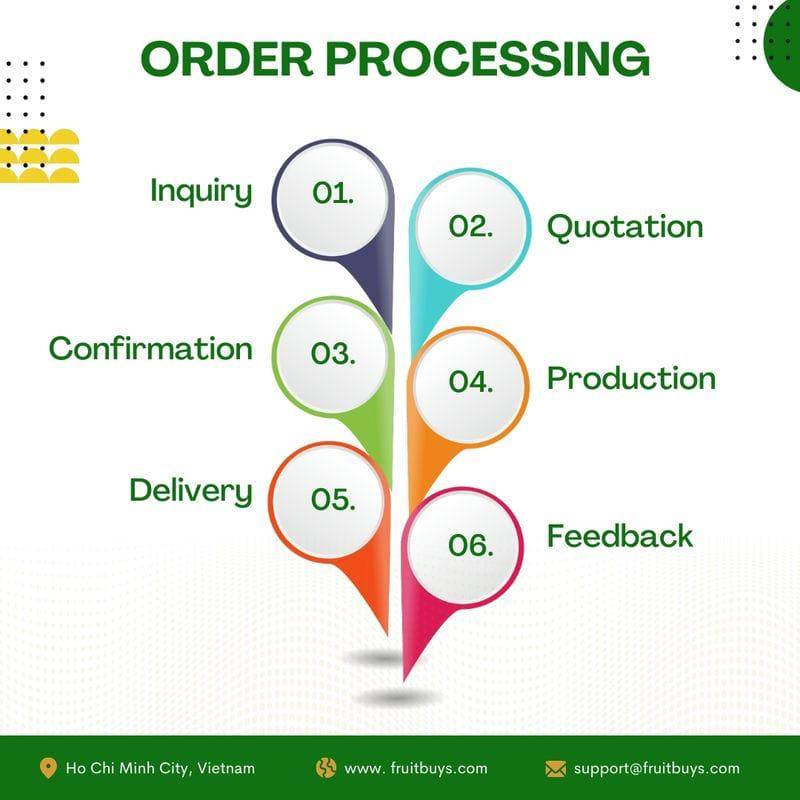 ORDER PROCESSING

Inquiry 01.

02. Quotation

Confirmation 03.

04. Production

Delivery 05.

06. Feedback

Ho Chi Minh City, Vietnam www. fruitbuys.com support@fruitbuys.com